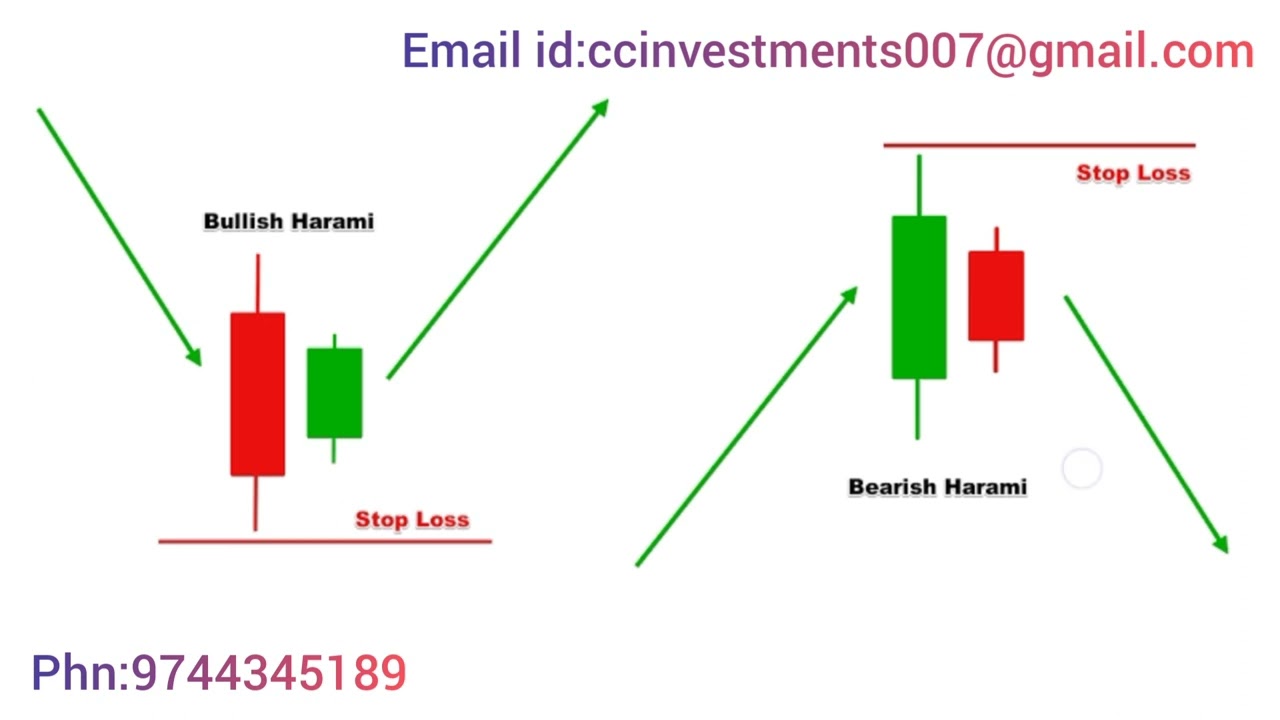 Email id:ccinvestments007@gmail.com

Bullish Harami

Stop Loss

Stop Loss

Bearish Harami

Phn:9744345189